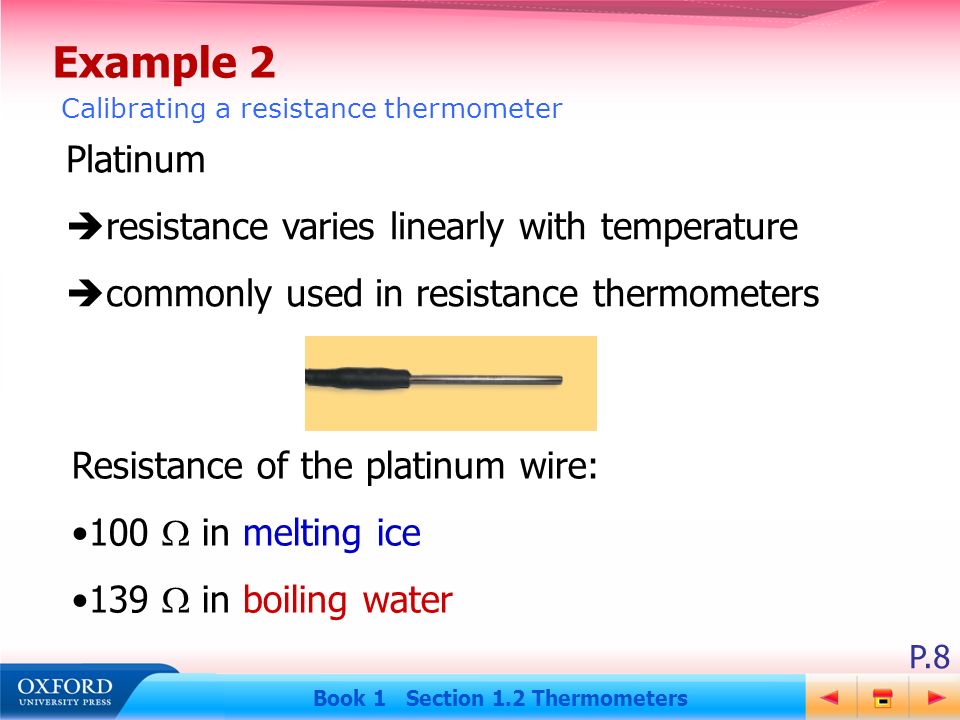 Example 2
Calibrating a resistance thermometer

Platinum

➔resistance varies linearly with temperature

➔commonly used in resistance thermometers

Resistance of the platinum wire:

•100 $\Omega$ in melting ice

•139 $\Omega$ in boiling water

P.8

OXFORD
UNIVERSITY PRESS

Book 1 Section 1.2 Thermometers